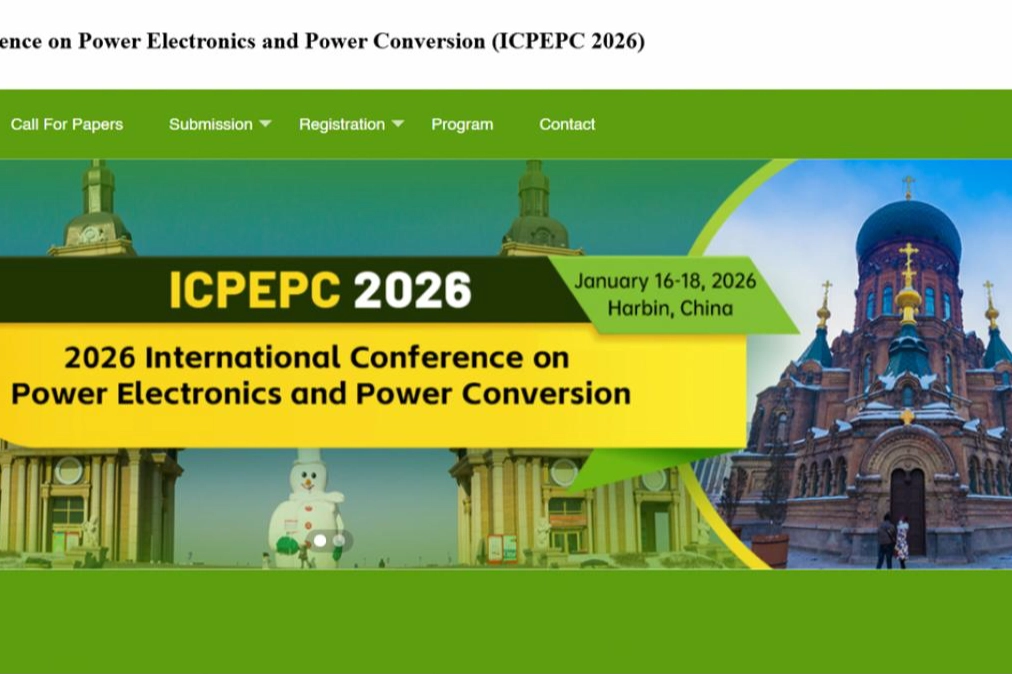 ence on Power Electronics and Power Conversion (ICPEPC 2026)

Call For Papers Submission Registration Program Contact

ICPEPC 2026

January 16-18, 2026
Harbin, China

2026 International Conference on Power Electronics and Power Conversion